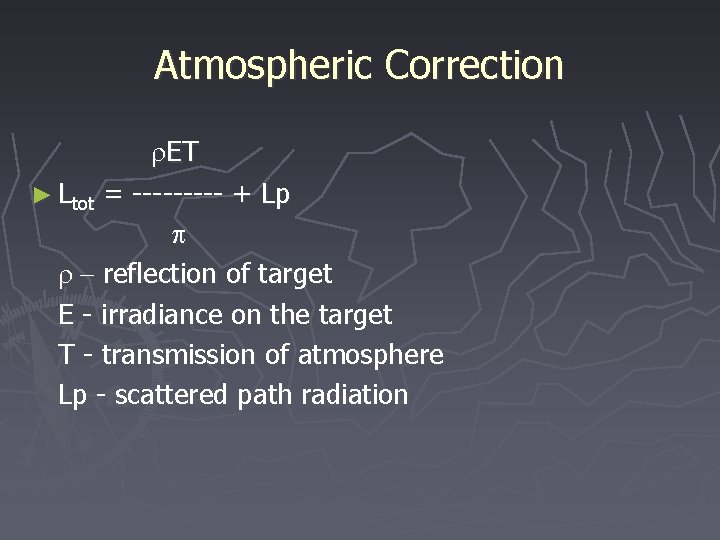 Atmospheric Correction

$L_{tot} = \frac{\rho ET}{\pi} + Lp$

$\rho$ – reflection of target
E - irradiance on the target
T - transmission of atmosphere
Lp - scattered path radiation